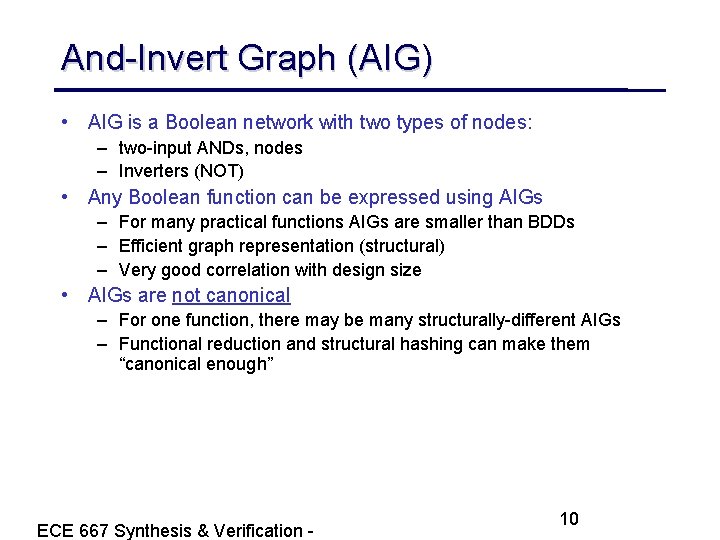 And-Invert Graph (AIG)

• AIG is a Boolean network with two types of nodes:
– two-input ANDs, nodes
– Inverters (NOT)
• Any Boolean function can be expressed using AIGs
– For many practical functions AIGs are smaller than BDDs
– Efficient graph representation (structural)
– Very good correlation with design size
• AIGs are not canonical
– For one function, there may be many structurally-different AIGs
– Functional reduction and structural hashing can make them "canonical enough"

ECE 667 Synthesis & Verification -

10